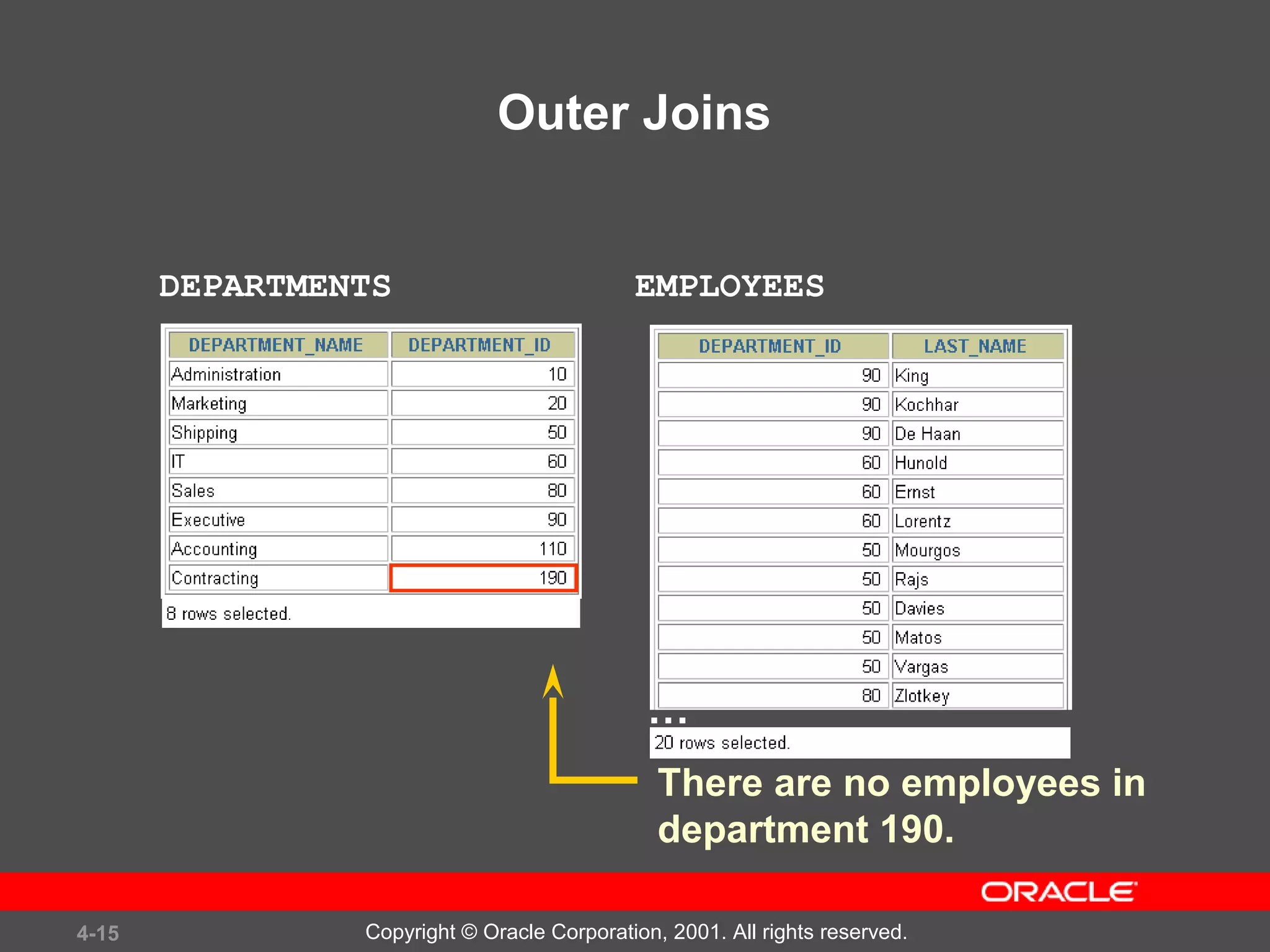 Outer Joins

DEPARTMENTS

| DEPARTMENT_NAME | DEPARTMENT_ID |
|---|---|
| Administration | 10 |
| Marketing | 20 |
| Shipping | 50 |
| IT | 60 |
| Sales | 80 |
| Executive | 90 |
| Accounting | 110 |
| Contracting | 190 |

8 rows selected.

EMPLOYEES

| DEPARTMENT_ID | LAST_NAME |
|---|---|
| 90 | King |
| 90 | Kochhar |
| 90 | De Haan |
| 60 | Hunold |
| 60 | Ernst |
| 60 | Lorentz |
| 50 | Mourgos |
| 50 | Rajs |
| 50 | Davies |
| 50 | Matos |
| 50 | Vargas |
| 80 | Zlotkey |

...

20 rows selected.

There are no employees in department 190.

ORACLE

4-15

Copyright © Oracle Corporation, 2001. All rights reserved.